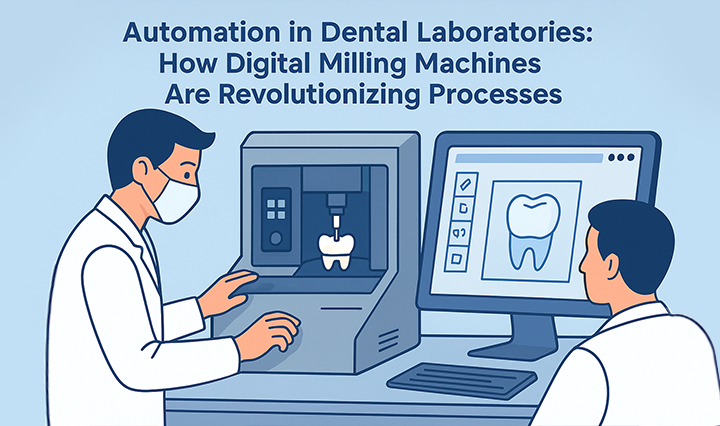 Automation in Dental Laboratories: How Digital Milling Machines Are Revolutionizing Processes